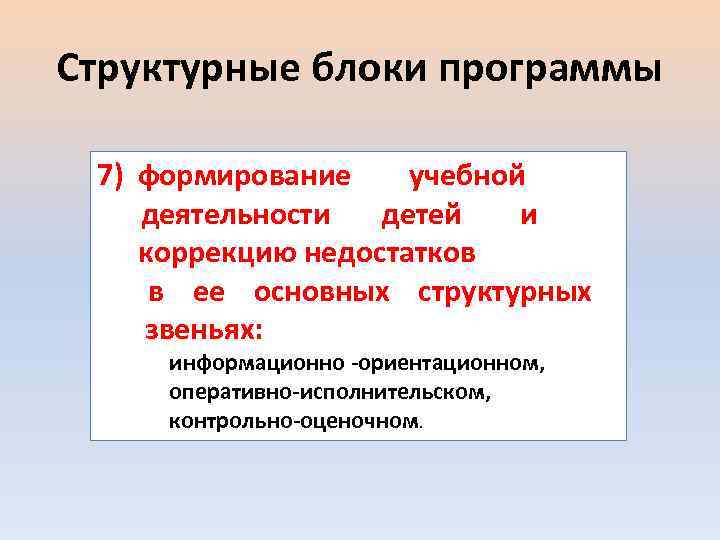 Структурные блоки программы

7) формирование учебной деятельности детей и коррекцию недостатков в ее основных структурных звеньях:

информационно -ориентационном, оперативно-исполнительском, контрольно-оценочном.